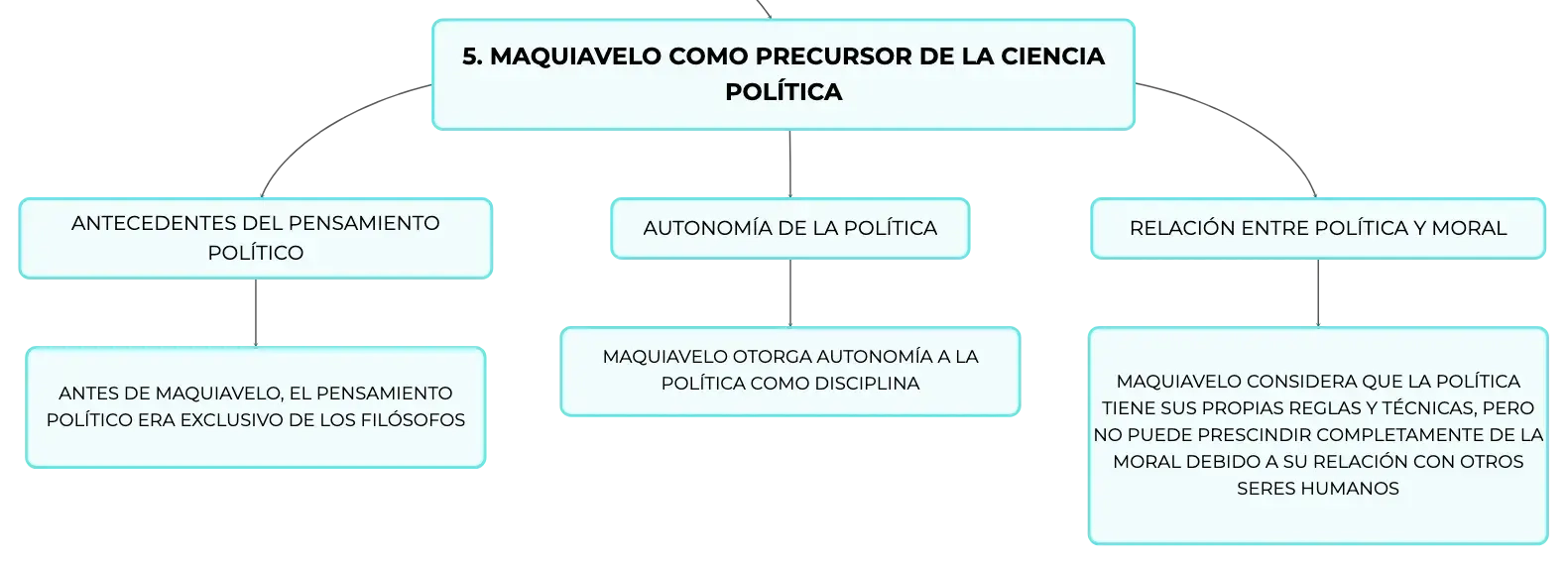 5. MAQUIAVELO COMO PRECURSOR DE LA CIENCIA POLÍTICA

ANTECEDENTES DEL PENSAMIENTO POLÍTICO

ANTES DE MAQUIAVELO, EL PENSAMIENTO POLÍTICO ERA EXCLUSIVO DE LOS FILÓSOFOS

AUTONOMÍA DE LA POLÍTICA

MAQUIAVELO OTORGA AUTONOMÍA A LA POLÍTICA COMO DISCIPLINA

RELACIÓN ENTRE POLÍTICA Y MORAL

MAQUIAVELO CONSIDERA QUE LA POLÍTICA TIENE SUS PROPIAS REGLAS Y TÉCNICAS, PERO NO PUEDE PRESCINDIR COMPLETAMENTE DE LA MORAL DEBIDO A SU RELACIÓN CON OTROS SERES HUMANOS